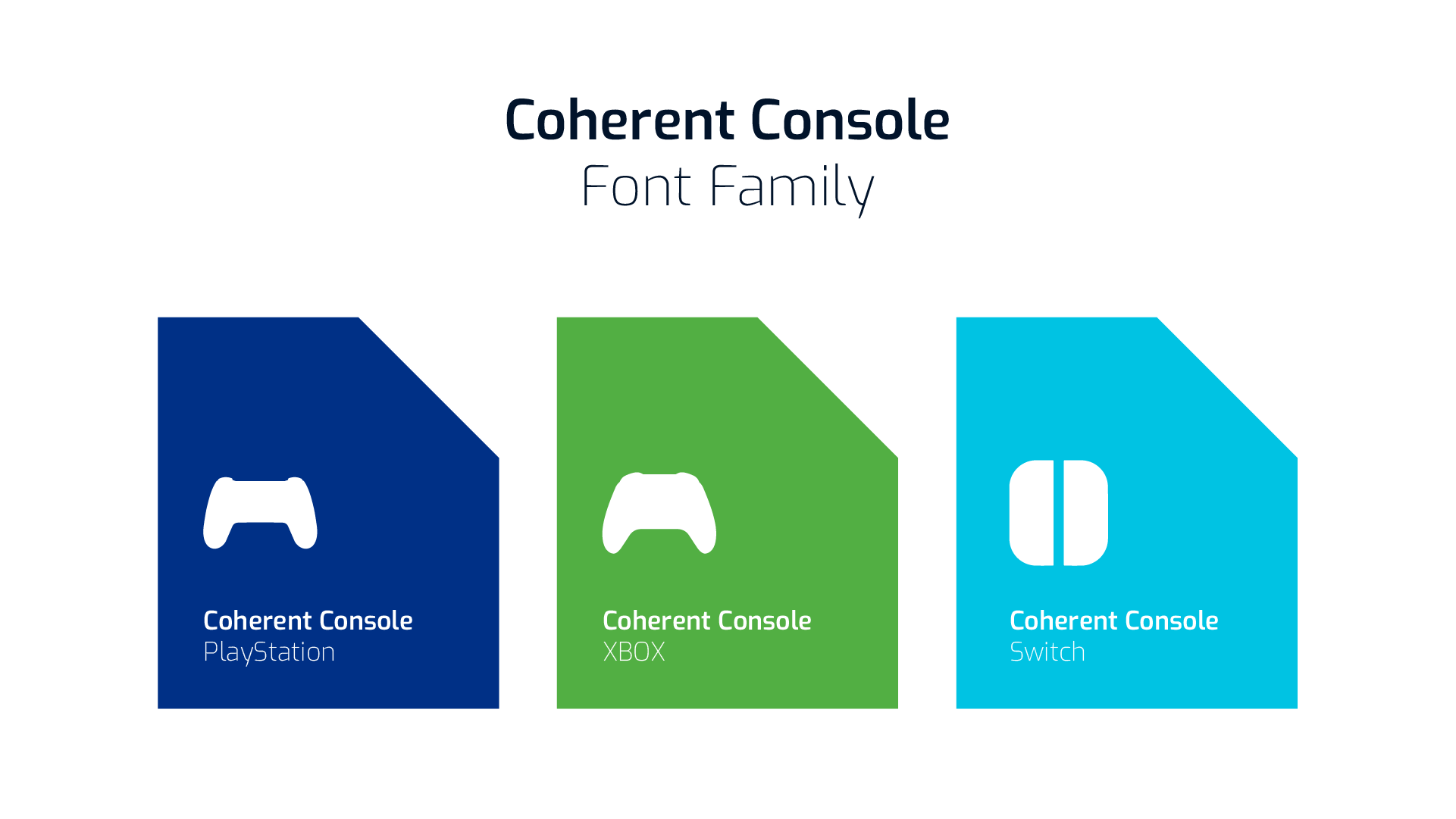 Coherent Console
Font Family

Coherent Console
PlayStation

Coherent Console
XBOX

Coherent Console
Switch